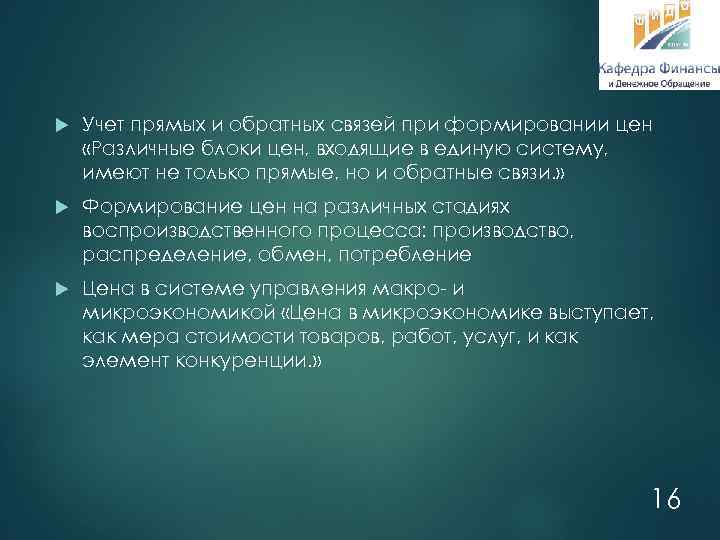 Кафедра Финансы
и Денежное Обращение

Учет прямых и обратных связей при формировании цен «Различные блоки цен, входящие в единую систему, имеют не только прямые, но и обратные связи.»

Формирование цен на различных стадиях воспроизводственного процесса: производство, распределение, обмен, потребление

Цена в системе управления макро- и микроэкономикой «Цена в микроэкономике выступает, как мера стоимости товаров, работ, услуг, и как элемент конкуренции.»

16